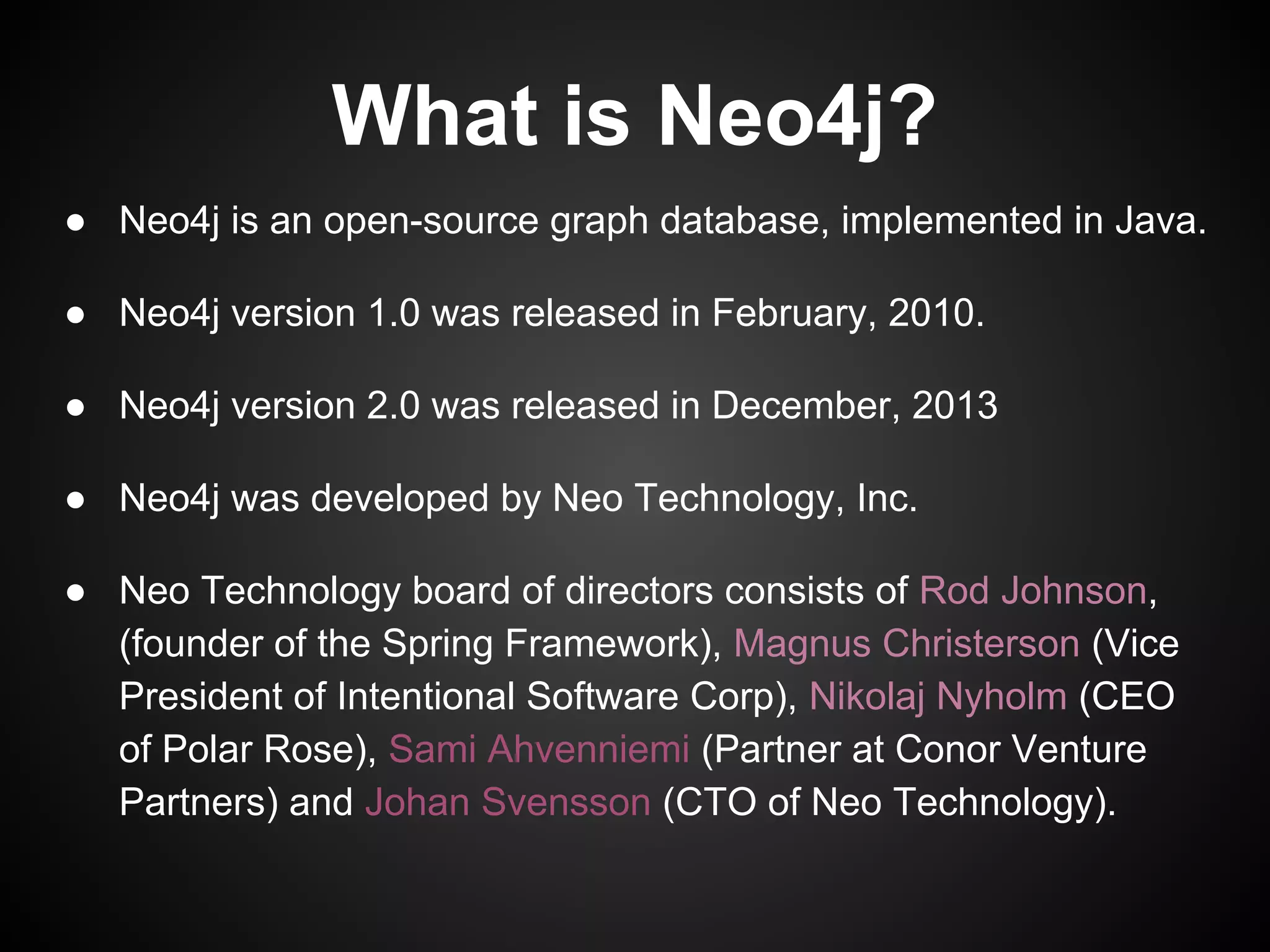 What is Neo4j?

● Neo4j is an open-source graph database, implemented in Java.

● Neo4j version 1.0 was released in February, 2010.

● Neo4j version 2.0 was released in December, 2013

● Neo4j was developed by Neo Technology, Inc.

● Neo Technology board of directors consists of Rod Johnson, (founder of the Spring Framework), Magnus Christerson (Vice President of Intentional Software Corp), Nikolaj Nyholm (CEO of Polar Rose), Sami Ahvenniemi (Partner at Conor Venture Partners) and Johan Svensson (CTO of Neo Technology).